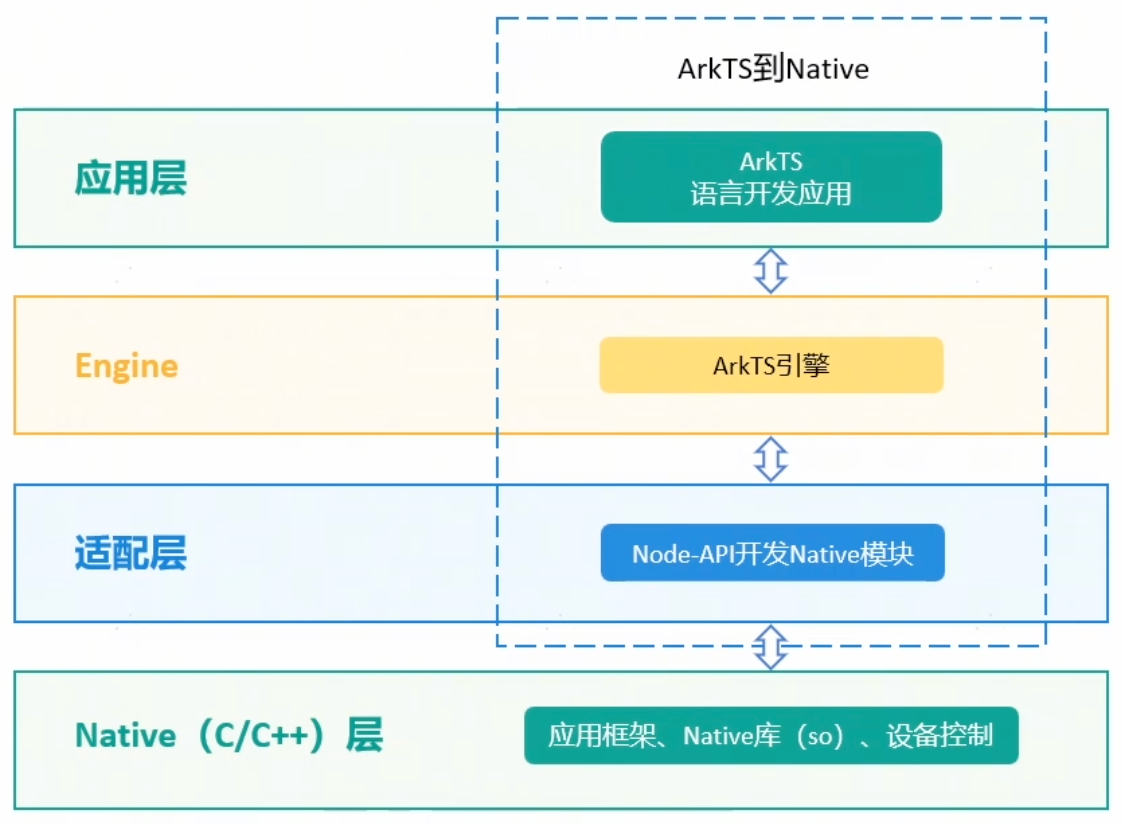 ArkTS到Native

应用层

ArkTS
语言开发应用

Engine

ArkTS引擎

适配层

Node-API开发Native模块

Native（C/C++）层

应用框架、Native库（so）、设备控制